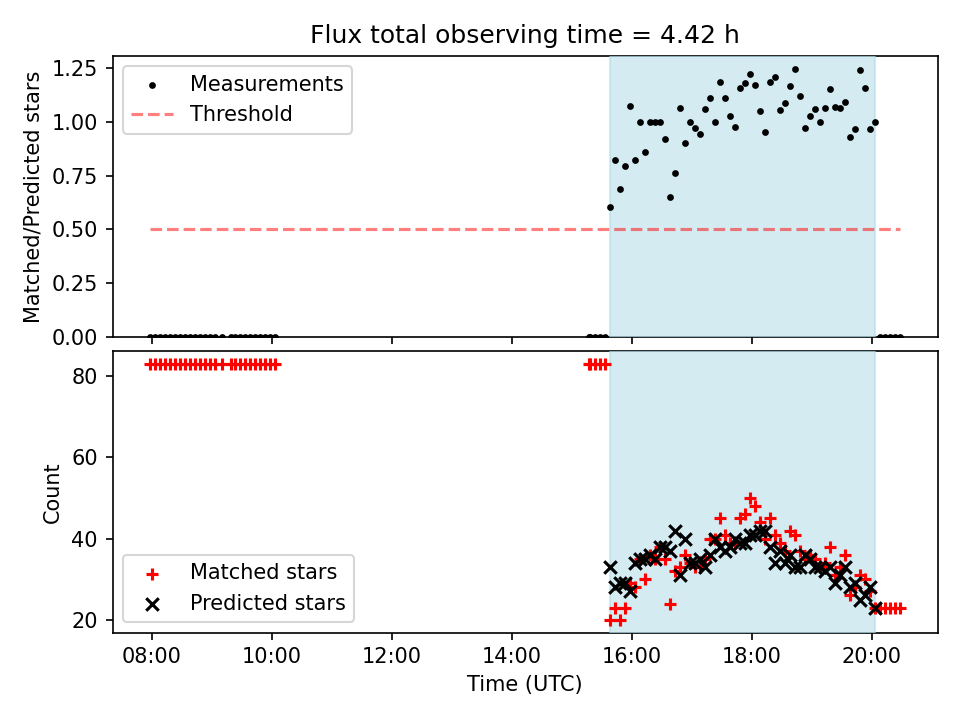 Flux total observing time = 4.42 h

Matched/Predicted stars

1.25
1.00
0.75
0.50
0.25
0.00

Measurements
Threshold

Count

80
60
40
20

Matched stars
Predicted stars

08:00
10:00
12:00
14:00
16:00
18:00
20:00

Time (UTC)